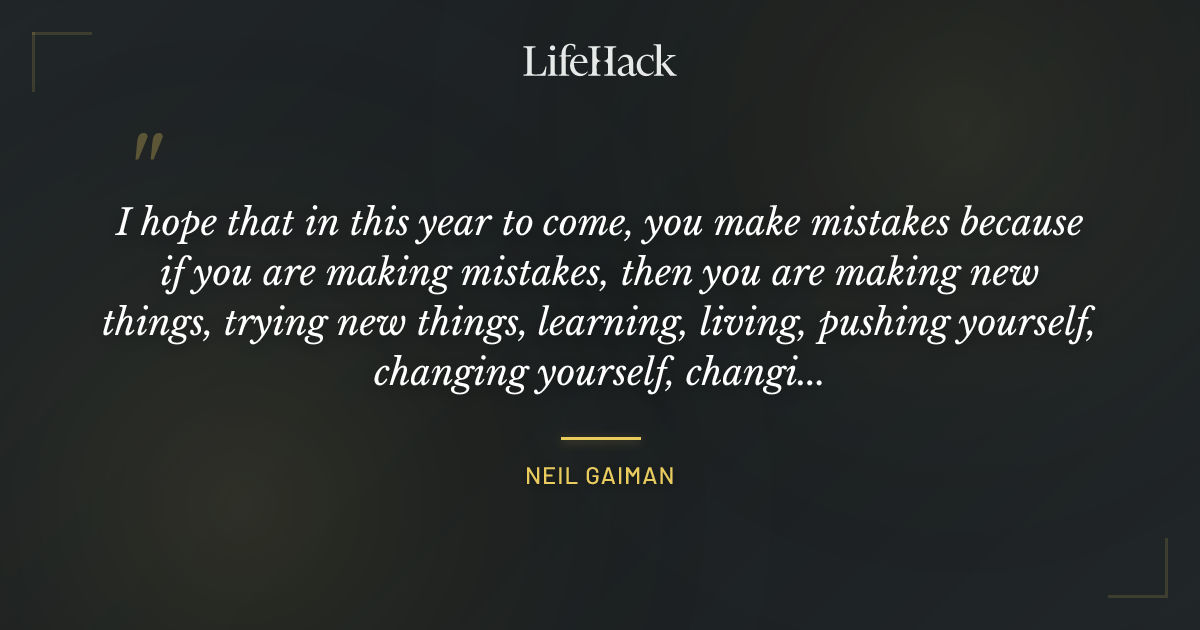 LifeHack

"

I hope that in this year to come, you make mistakes because if you are making mistakes, then you are making new things, trying new things, learning, living, pushing yourself, changing yourself, changi...

NEIL GAIMAN